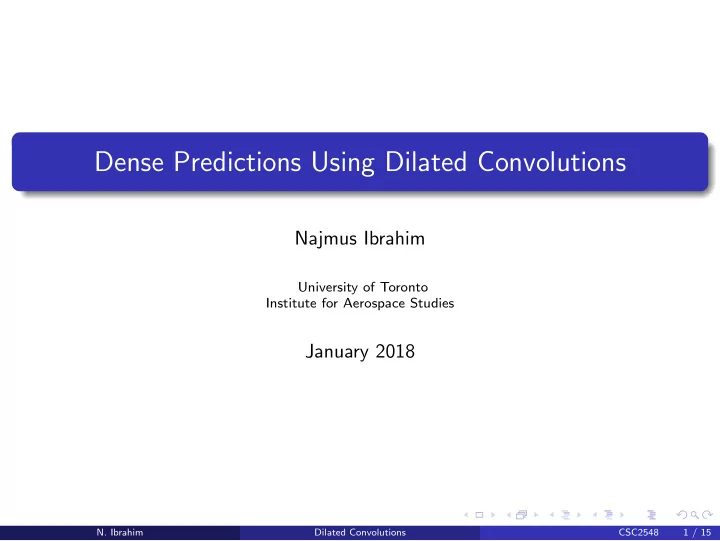 Dense Predictions Using Dilated Convolutions

Najmus Ibrahim

University of Toronto
Institute for Aerospace Studies

January 2018

N. Ibrahim Dilated Convolutions CSC2548 1 / 15